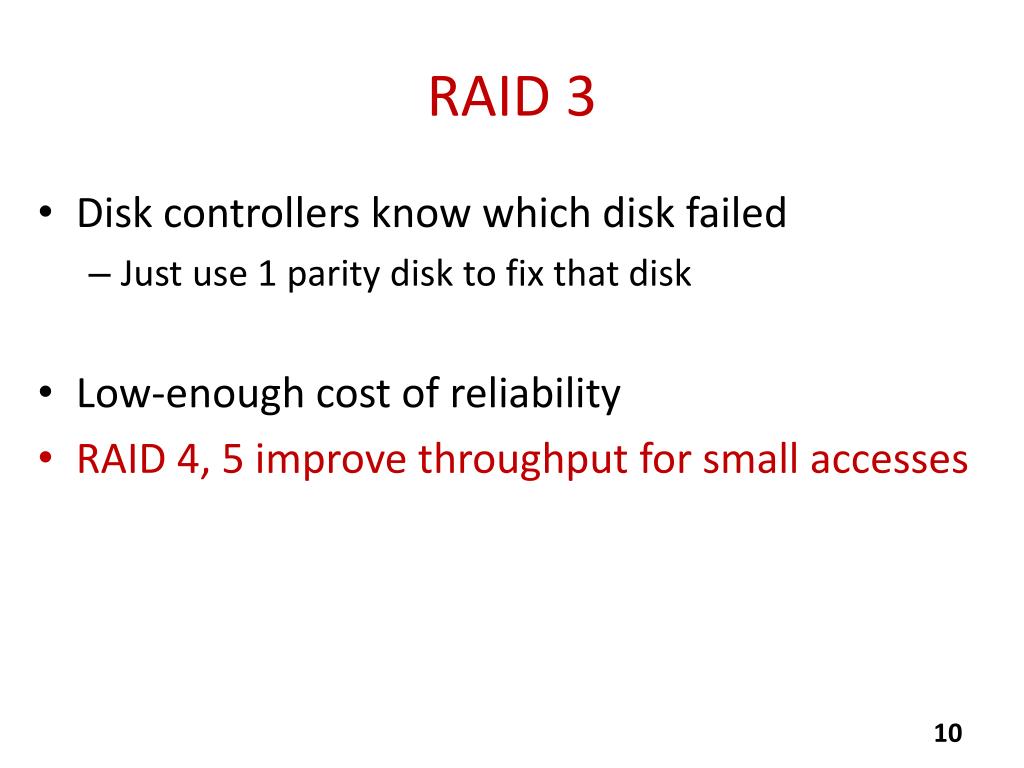 RAID 3

• Disk controllers know which disk failed
– Just use 1 parity disk to fix that disk

• Low-enough cost of reliability
• RAID 4, 5 improve throughput for small accesses

10